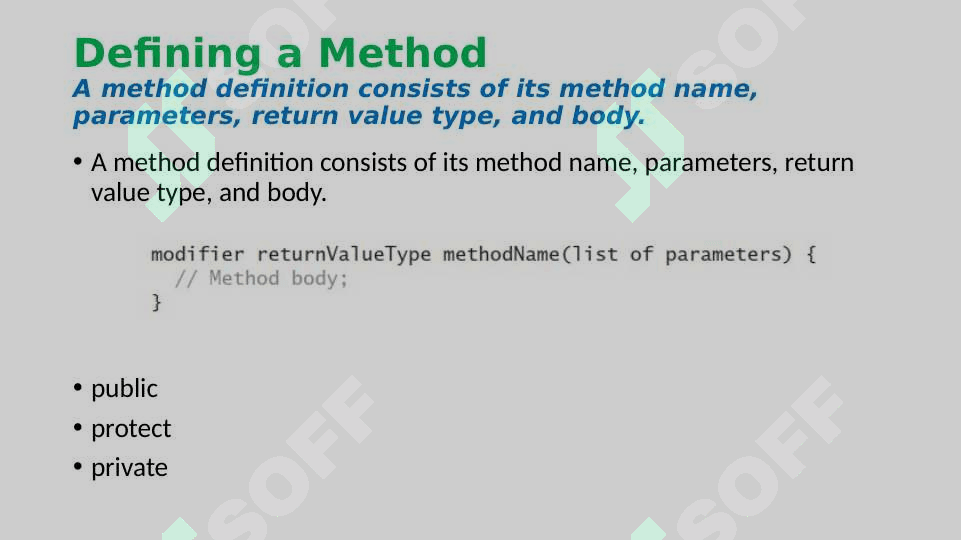 Defining a Method

A method definition consists of its method name, parameters, return value type, and body.

• A method definition consists of its method name, parameters, return value type, and body.

modifier returnValueType methodName(list of parameters) {
  // Method body;
}

• public
• protect
• private

SOFF SOFF SOFF SOFF